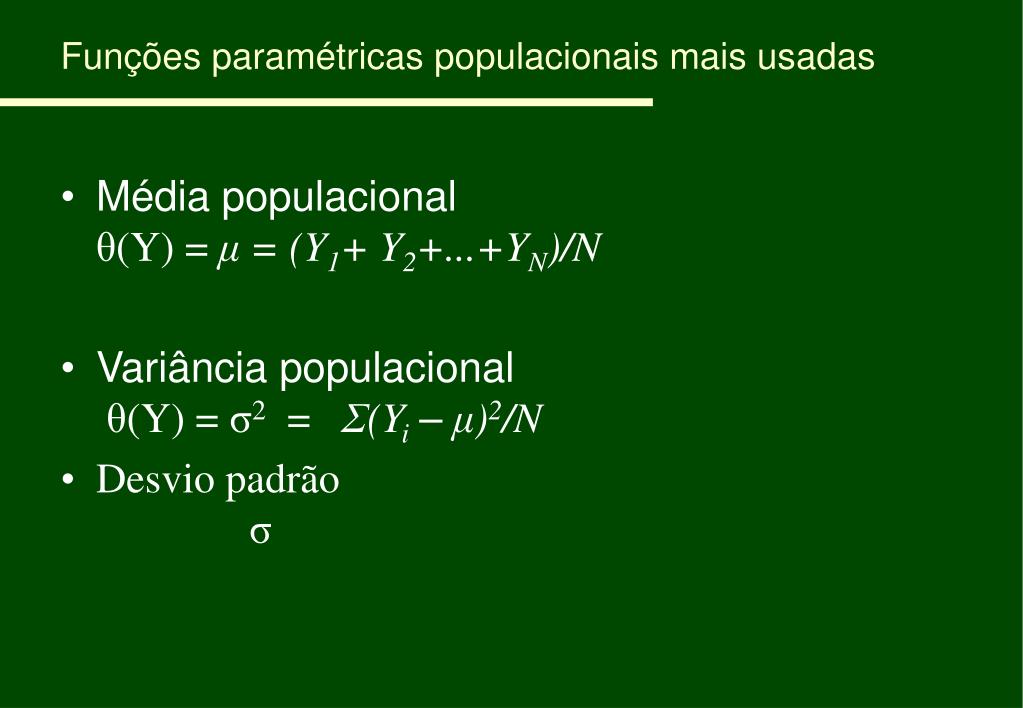 Funções paramétricas populacionais mais usadas

• Média populacional
$\theta(Y) = \mu = (Y_1 + Y_2 + ... + Y_N)/N$

• Variância populacional
$\theta(Y) = \sigma^2 = \Sigma(Y_i - \mu)^2/N$

• Desvio padrão
$\sigma$